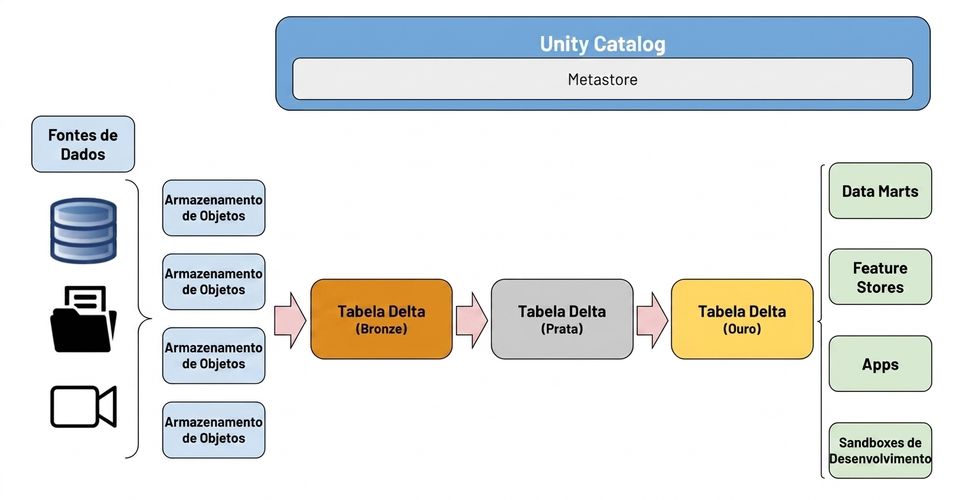 Unity Catalog

Metastore

Fontes de Dados

Armazenamento de Objetos

Armazenamento de Objetos

Armazenamento de Objetos

Armazenamento de Objetos

Tabela Delta
(Bronze)

Tabela Delta
(Prata)

Tabela Delta
(Ouro)

Data Marts

Feature Stores

Apps

Sandboxes de Desenvolvimento